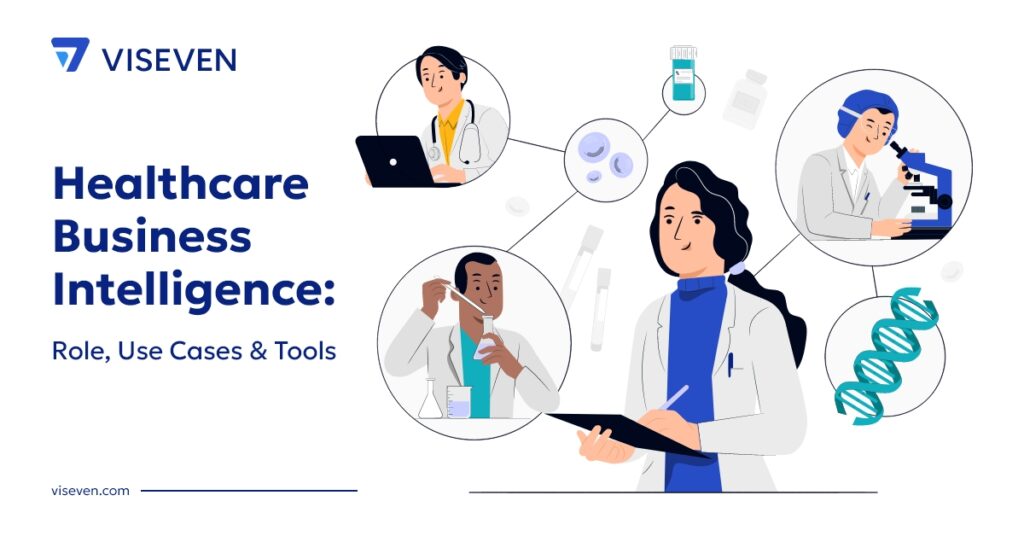 VISEVEN

Healthcare Business Intelligence:

Role, Use Cases & Tools

viseven.com